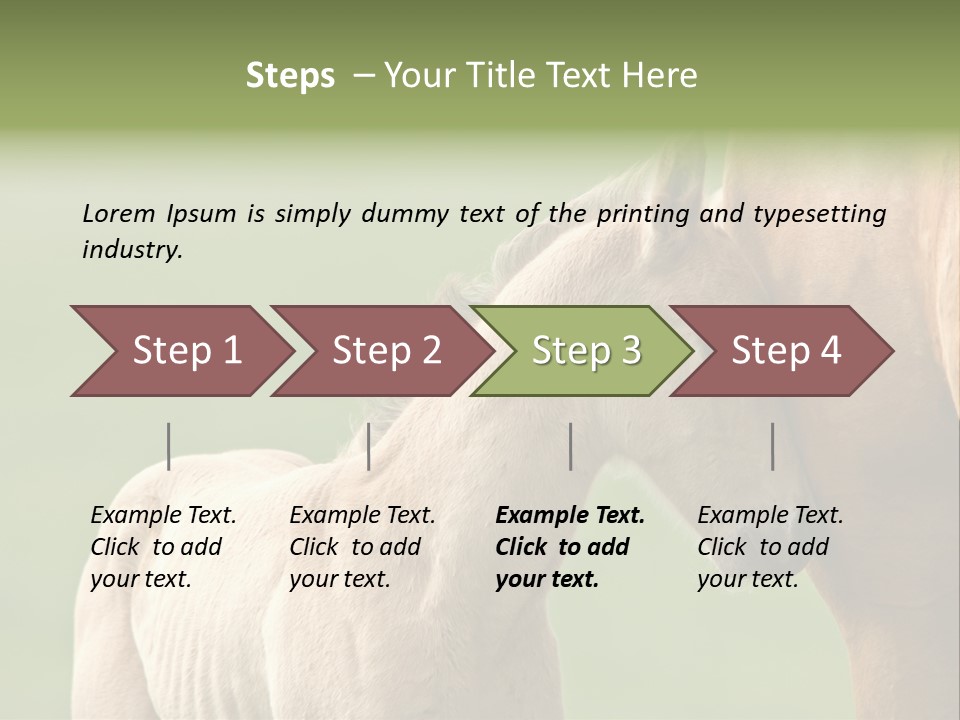 Steps – Your Title Text Here

Lorem Ipsum is simply dummy text of the printing and typesetting industry.

Step 1

Step 2

Step 3

Step 4

Example Text. Click to add your text.

Example Text. Click to add your text.

Example Text. Click to add your text.

Example Text. Click to add your text.